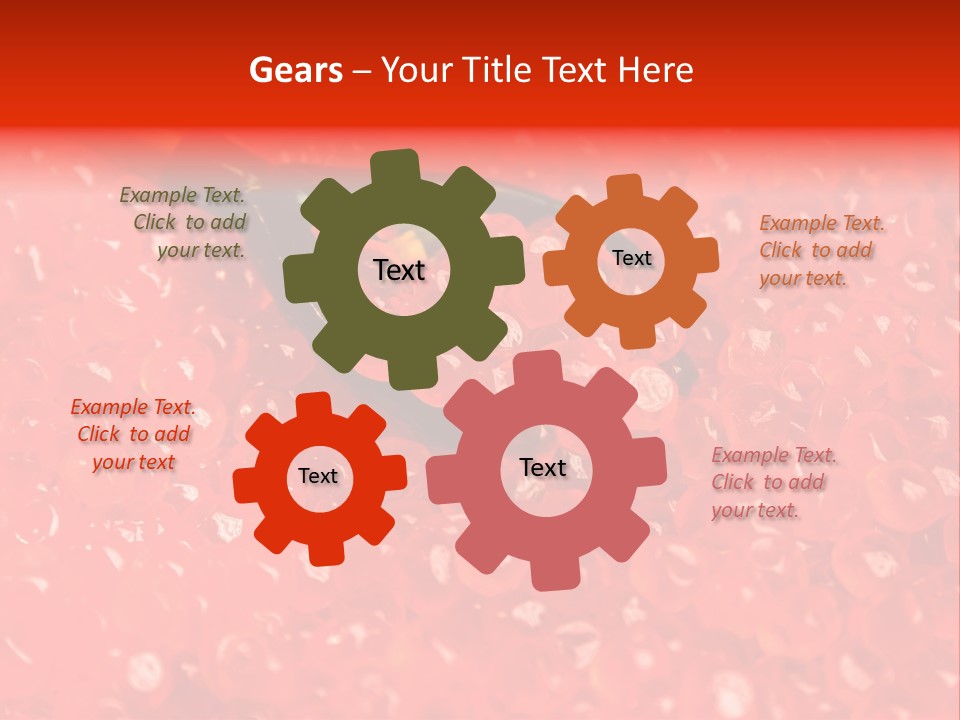 Gears – Your Title Text Here

Example Text. Click to add your text.

Text

Text

Example Text. Click to add your text.

Example Text. Click to add your text

Text

Text

Example Text. Click to add your text.